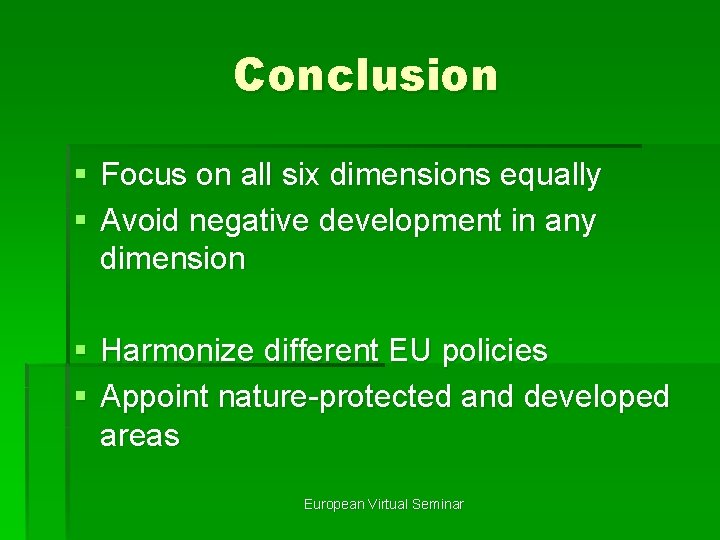 Conclusion

▪ Focus on all six dimensions equally
▪ Avoid negative development in any dimension

▪ Harmonize different EU policies
▪ Appoint nature-protected and developed areas

European Virtual Seminar